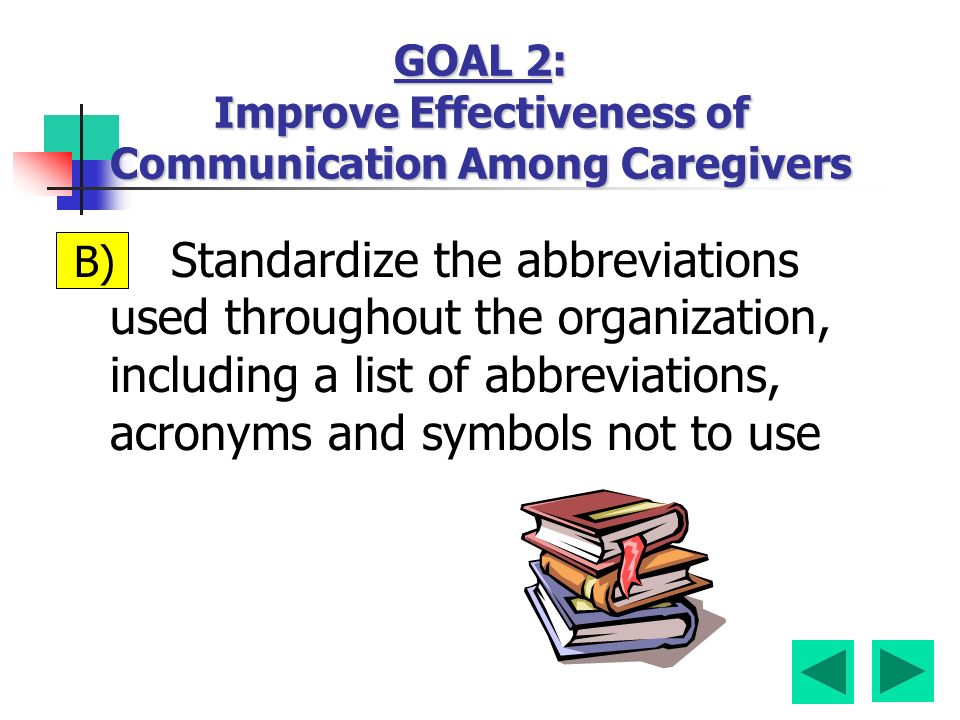 GOAL 2:
Improve Effectiveness of Communication Among Caregivers

B) Standardize the abbreviations used throughout the organization, including a list of abbreviations, acronyms and symbols not to use